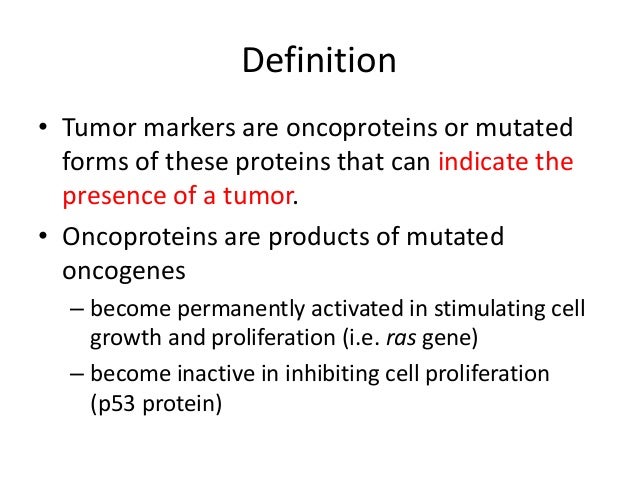 Definition

• Tumor markers are oncoproteins or mutated forms of these proteins that can indicate the presence of a tumor.

• Oncoproteins are products of mutated oncogenes

– become permanently activated in stimulating cell growth and proliferation (i.e. ras gene)

– become inactive in inhibiting cell proliferation (p53 protein)